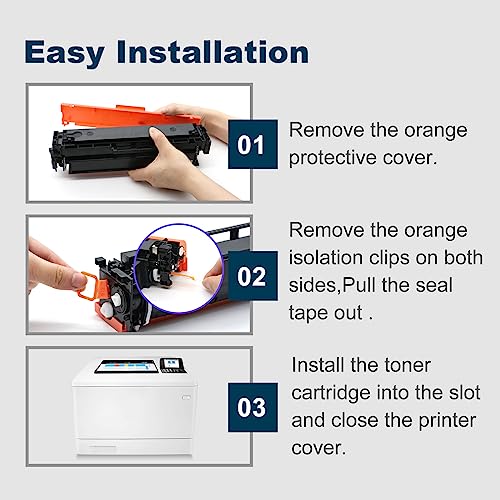 Easy Installation

01

Remove the orange protective cover.

02

Remove the orange isolation clips on both sides,Pull the seal tape out .

03

Install the toner cartridge into the slot and close the printer cover.